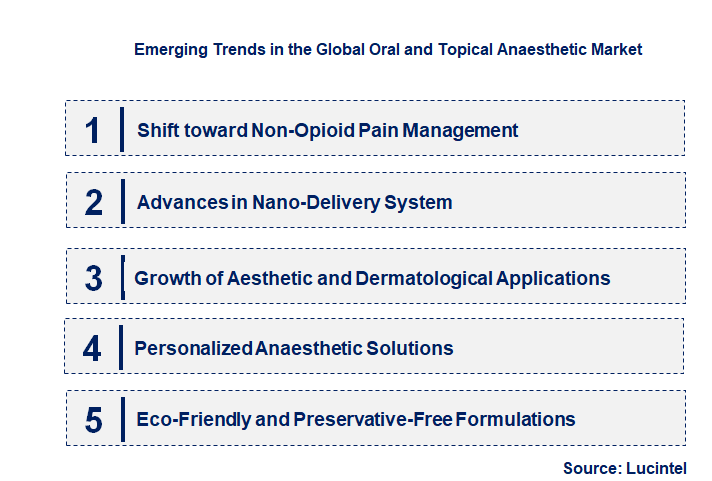 Emerging Trends in the Global Oral and Topical Anaesthetic Market

1 Shift toward Non-Opioid Pain Management

2 Advances in Nano-Delivery System

3 Growth of Aesthetic and Dermatological Applications

4 Personalized Anaesthetic Solutions

5 Eco-Friendly and Preservative-Free Formulations

Source: Lucintel